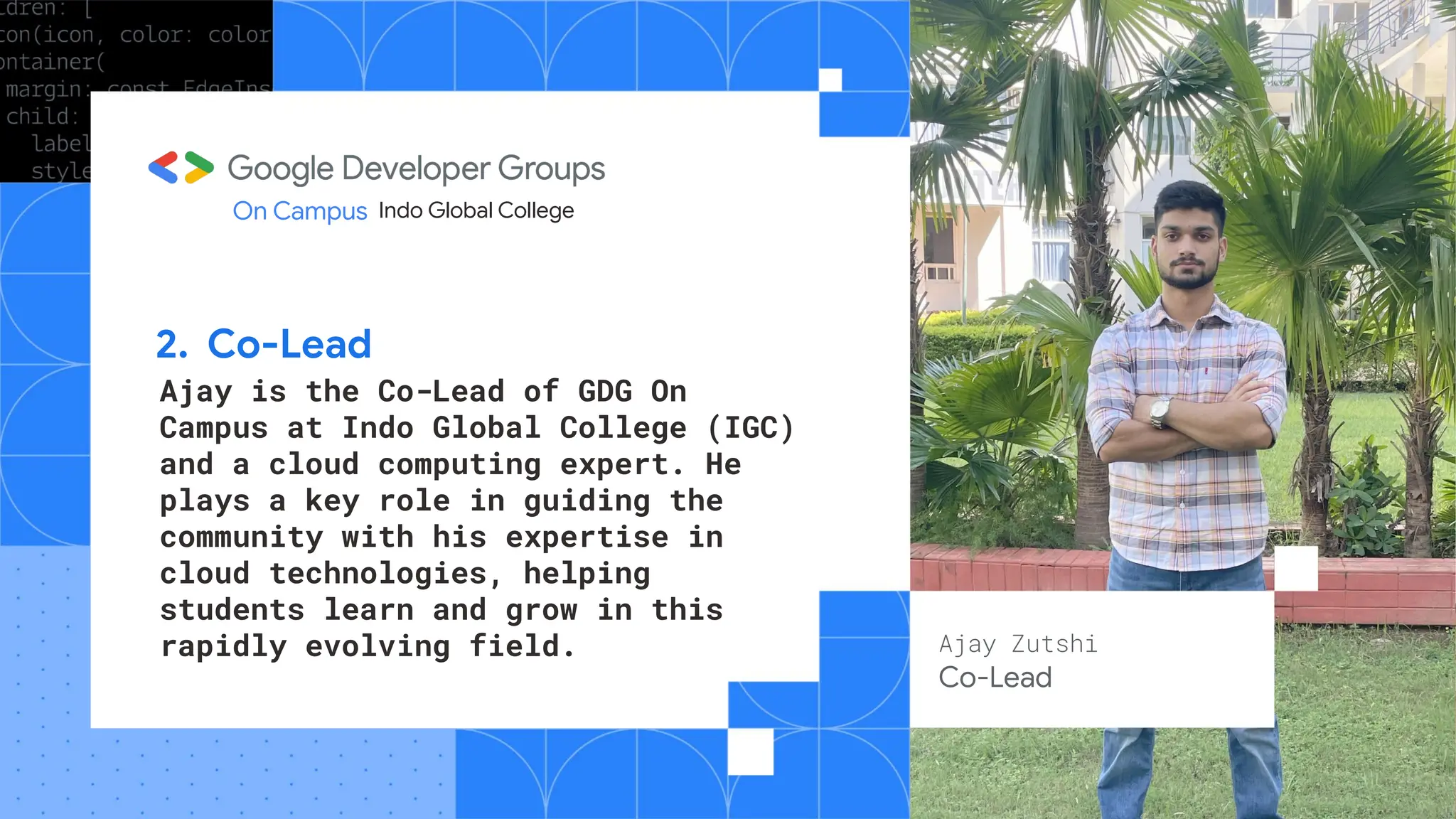 ldren: [
con(icon, color: color
ontainer(
margin: const EdgeIns
child:
label
style

Google Developer Groups
On Campus Indo Global College

2. Co-Lead

Ajay is the Co-Lead of GDG On Campus at Indo Global College (IGC) and a cloud computing expert. He plays a key role in guiding the community with his expertise in cloud technologies, helping students learn and grow in this rapidly evolving field.

Ajay Zutshi
Co-Lead